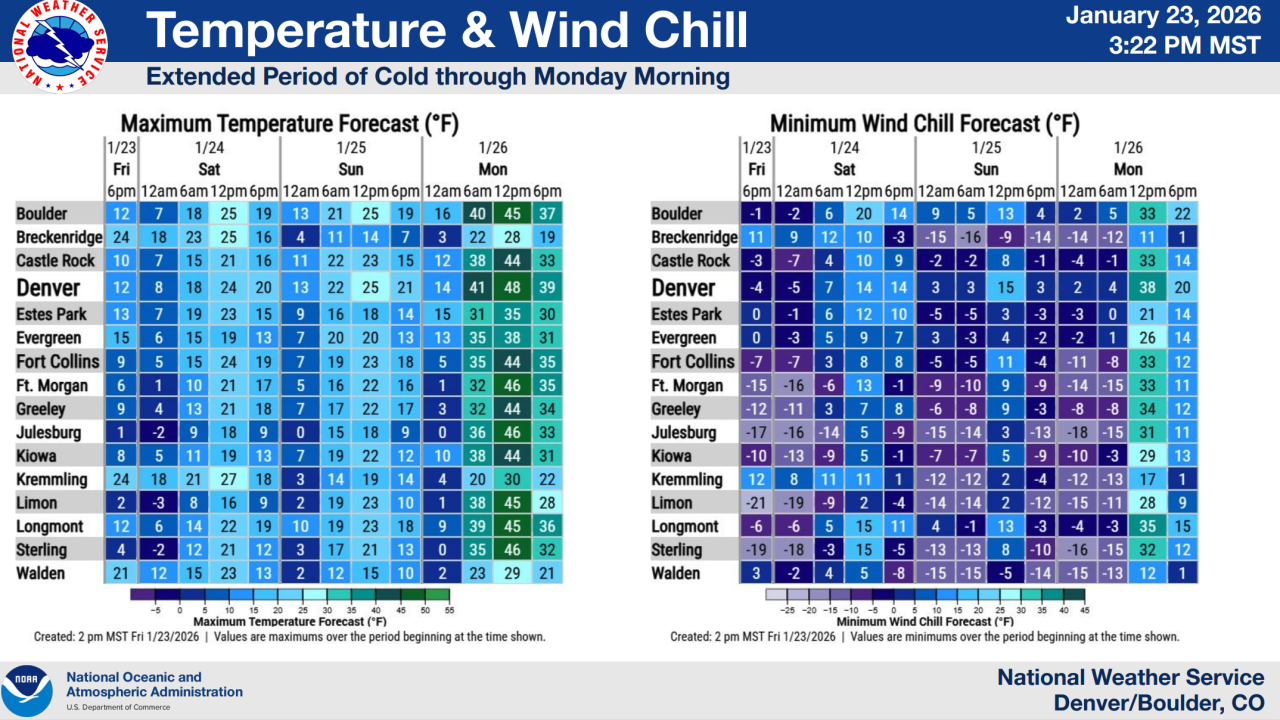 NATIONAL WEATHER SERVICE

Temperature & Wind Chill

January 23, 2026
3:22 PM MST

Extended Period of Cold through Monday Morning

Maximum Temperature Forecast (°F)

| | 1/23 Fri 6pm | 1/24 Sat 12am | 6am | 12pm | 6pm | 1/25 Sun 12am | 6am | 12pm | 6pm | 1/26 Mon 12am | 6am | 12pm | 6pm |
|---|---|---|---|---|---|---|---|---|---|---|---|---|---|
| Boulder | 12 | 7 | 18 | 25 | 19 | 13 | 21 | 25 | 19 | 16 | 40 | 45 | 37 |
| Breckenridge | 24 | 18 | 23 | 25 | 16 | 4 | 11 | 14 | 7 | 3 | 22 | 28 | 19 |
| Castle Rock | 10 | 7 | 15 | 21 | 16 | 11 | 22 | 23 | 15 | 12 | 38 | 44 | 33 |
| Denver | 12 | 8 | 18 | 24 | 20 | 13 | 22 | 25 | 21 | 14 | 41 | 48 | 39 |
| Estes Park | 13 | 7 | 19 | 23 | 15 | 9 | 16 | 18 | 14 | 15 | 31 | 35 | 30 |
| Evergreen | 15 | 6 | 15 | 19 | 13 | 7 | 20 | 20 | 13 | 13 | 35 | 38 | 31 |
| Fort Collins | 9 | 5 | 15 | 24 | 19 | 7 | 19 | 23 | 18 | 5 | 35 | 44 | 35 |
| Ft. Morgan | 6 | 1 | 10 | 21 | 17 | 5 | 16 | 22 | 16 | 1 | 32 | 46 | 35 |
| Greeley | 9 | 4 | 13 | 21 | 18 | 7 | 17 | 22 | 17 | 3 | 32 | 44 | 34 |
| Julesburg | 1 | -2 | 9 | 18 | 9 | 0 | 15 | 18 | 9 | 0 | 36 | 46 | 33 |
| Kiowa | 8 | 5 | 11 | 19 | 13 | 7 | 19 | 22 | 12 | 10 | 38 | 44 | 31 |
| Kremmling | 24 | 18 | 21 | 27 | 18 | 3 | 14 | 19 | 14 | 4 | 20 | 30 | 22 |
| Limon | 2 | -3 | 8 | 16 | 9 | 2 | 19 | 23 | 10 | 1 | 38 | 45 | 28 |
| Longmont | 12 | 6 | 14 | 22 | 19 | 10 | 19 | 23 | 18 | 9 | 39 | 45 | 36 |
| Sterling | 4 | -2 | 12 | 21 | 12 | 3 | 17 | 21 | 13 | 0 | 35 | 46 | 32 |
| Walden | 21 | 12 | 15 | 23 | 13 | 2 | 12 | 15 | 10 | 2 | 23 | 29 | 21 |

-5 0 5 10 15 20 25 30 35 40 45 50 55
Maximum Temperature Forecast (°F)

Created: 2 pm MST Fri 1/23/2026 | Values are maximums over the period beginning at the time shown.

Minimum Wind Chill Forecast (°F)

| | 1/23 Fri 6pm | 1/24 Sat 12am | 6am | 12pm | 6pm | 1/25 Sun 12am | 6am | 12pm | 6pm | 1/26 Mon 12am | 6am | 12pm | 6pm |
|---|---|---|---|---|---|---|---|---|---|---|---|---|---|
| Boulder | -1 | -2 | 6 | 20 | 14 | 9 | 5 | 13 | 4 | 2 | 5 | 33 | 22 |
| Breckenridge | 11 | 9 | 12 | 10 | -3 | -15 | -16 | -9 | -14 | -14 | -12 | 11 | 1 |
| Castle Rock | -3 | -7 | 4 | 10 | 9 | -2 | -2 | 8 | -1 | -4 | -1 | 33 | 14 |
| Denver | -4 | -5 | 7 | 14 | 14 | 3 | 3 | 15 | 3 | 2 | 4 | 38 | 20 |
| Estes Park | 0 | -1 | 6 | 12 | 10 | -5 | -5 | 3 | -3 | -3 | 0 | 21 | 14 |
| Evergreen | 0 | -3 | 5 | 9 | 7 | 3 | -3 | 4 | -2 | -2 | 1 | 26 | 14 |
| Fort Collins | -7 | -7 | 3 | 8 | 8 | -5 | -5 | 11 | -4 | -11 | -8 | 33 | 12 |
| Ft. Morgan | -15 | -16 | -6 | 13 | -1 | -9 | -10 | 9 | -9 | -14 | -15 | 33 | 11 |
| Greeley | -12 | -11 | 3 | 7 | 8 | -6 | -8 | 9 | -3 | -8 | -8 | 34 | 12 |
| Julesburg | -17 | -16 | -14 | 5 | -9 | -15 | -14 | 3 | -13 | -18 | -15 | 31 | 11 |
| Kiowa | -10 | -13 | -9 | 5 | -1 | -7 | -7 | 5 | -9 | -10 | -3 | 29 | 13 |
| Kremmling | 12 | 8 | 11 | 11 | 1 | -12 | -12 | 2 | -4 | -12 | -13 | 17 | 1 |
| Limon | -21 | -19 | -9 | 2 | -4 | -14 | -14 | 2 | -12 | -15 | -11 | 28 | 9 |
| Longmont | -6 | -6 | 5 | 15 | 11 | 4 | -1 | 13 | -3 | -4 | -3 | 35 | 15 |
| Sterling | -19 | -18 | -3 | 15 | -5 | -13 | -13 | 8 | -10 | -16 | -15 | 32 | 12 |
| Walden | 3 | -2 | 4 | 5 | -8 | -15 | -15 | -5 | -14 | -15 | -13 | 12 | 1 |

-25 -20 -15 -10 -5 0 5 10 15 20 25 30 35 40 45
Minimum Wind Chill Forecast (°F)

Created: 2 pm MST Fri 1/23/2026 | Values are minimums over the period beginning at the time shown.

NOAA
National Oceanic and Atmospheric Administration
U.S. Department of Commerce

National Weather Service
Denver/Boulder, CO